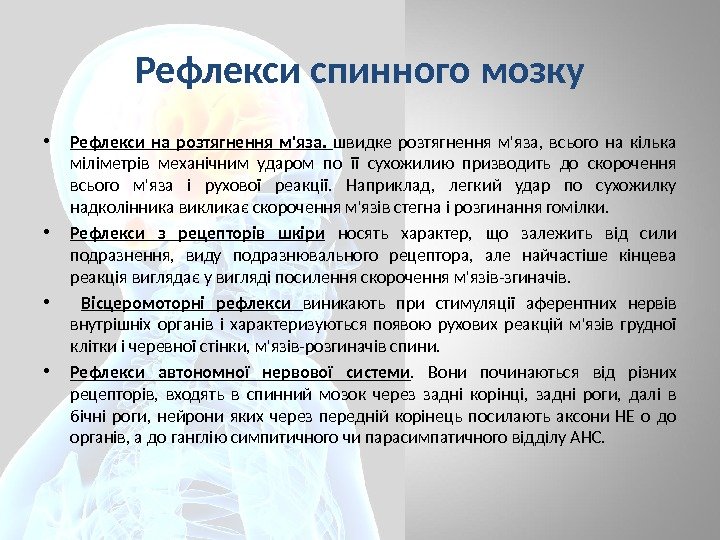 Рефлекси спинного мозку

• Рефлекси на розтягнення м'яза. швидке розтягнення м'яза, всього на кілька міліметрів механічним ударом по її сухожилию призводить до скорочення всього м'яза і рухової реакції. Наприклад, легкий удар по сухожилку надколінника викликає скорочення м'язів стегна і розгинання гомілки.

• Рефлекси з рецепторів шкіри носять характер, що залежить від сили подразнення, виду подразнювального рецептора, але найчастіше кінцева реакція виглядає у вигляді посилення скорочення м'язів-згиначів.

• Вісцеромоторні рефлекси виникають при стимуляції аферентних нервів внутрішніх органів і характеризуються появою рухових реакцій м'язів грудної клітки і черевної стінки, м'язів-розгиначів спини.

• Рефлекси автономної нервової системи. Вони починаються від різних рецепторів, входять в спинний мозок через задні корінці, задні роги, далі в бічні роги, нейрони яких через передній корінець посилають аксони НЕ о до органів, а до ганглію симпитичного чи парасимпатичного відділу АНС.